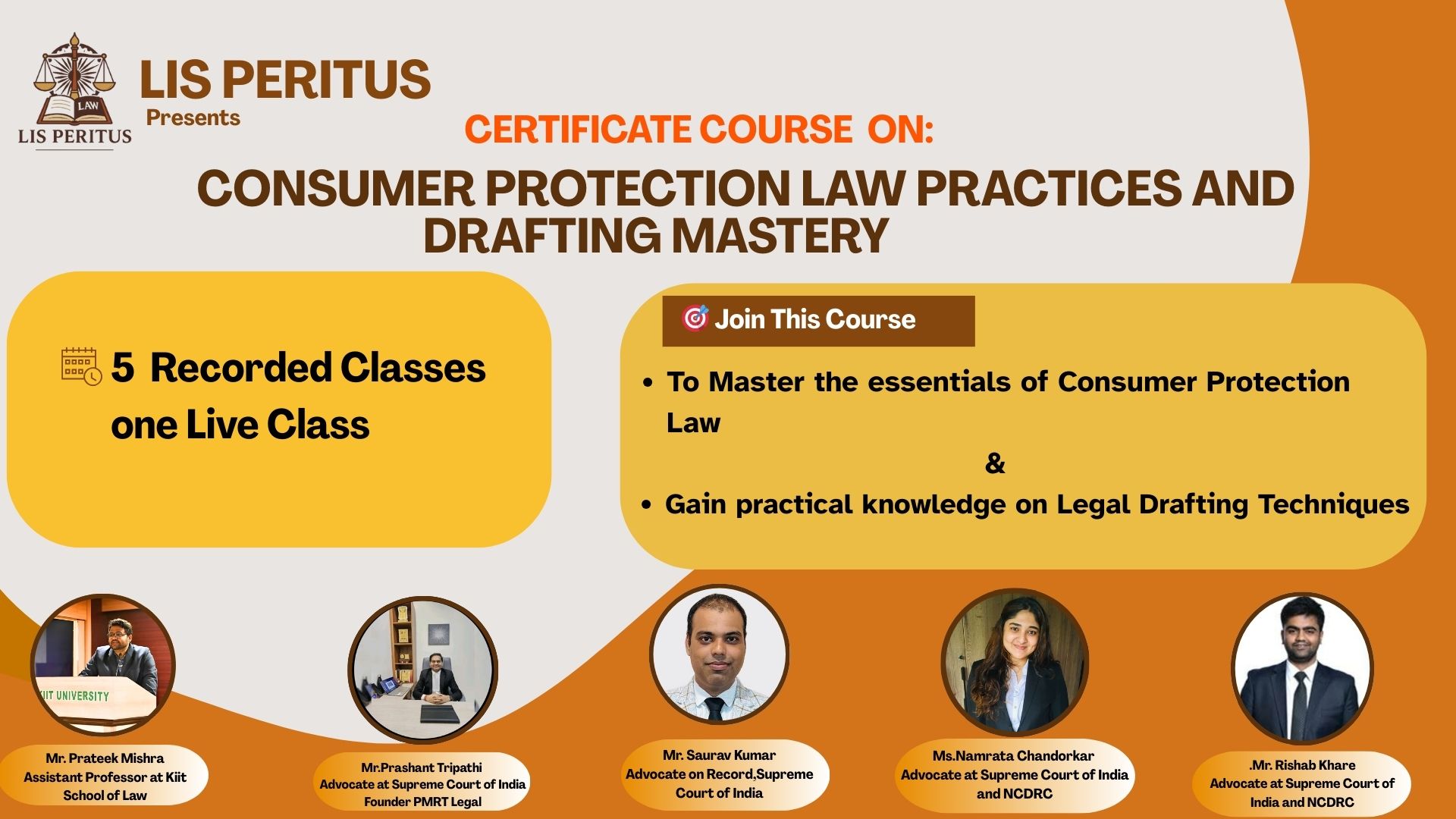 LAW
LIS PERITUS

LIS PERITUS
Presents

CERTIFICATE COURSE ON:

CONSUMER PROTECTION LAW PRACTICES AND DRAFTING MASTERY

5 Recorded Classes one Live Class

Join This Course

• To Master the essentials of Consumer Protection Law

&

• Gain practical knowledge on Legal Drafting Techniques

KIIT UNIVERSITY

Mr. Prateek Mishra
Assistant Professor at Kiit School of Law

Mr.Prashant Tripathi
Advocate at Supreme Court of India
Founder PMRT Legal

Mr. Saurav Kumar
Advocate on Record,Supreme Court of India

Ms.Namrata Chandorkar
Advocate at Supreme Court of India and NCDRC

.Mr. Rishab Khare
Advocate at Supreme Court of India and NCDRC